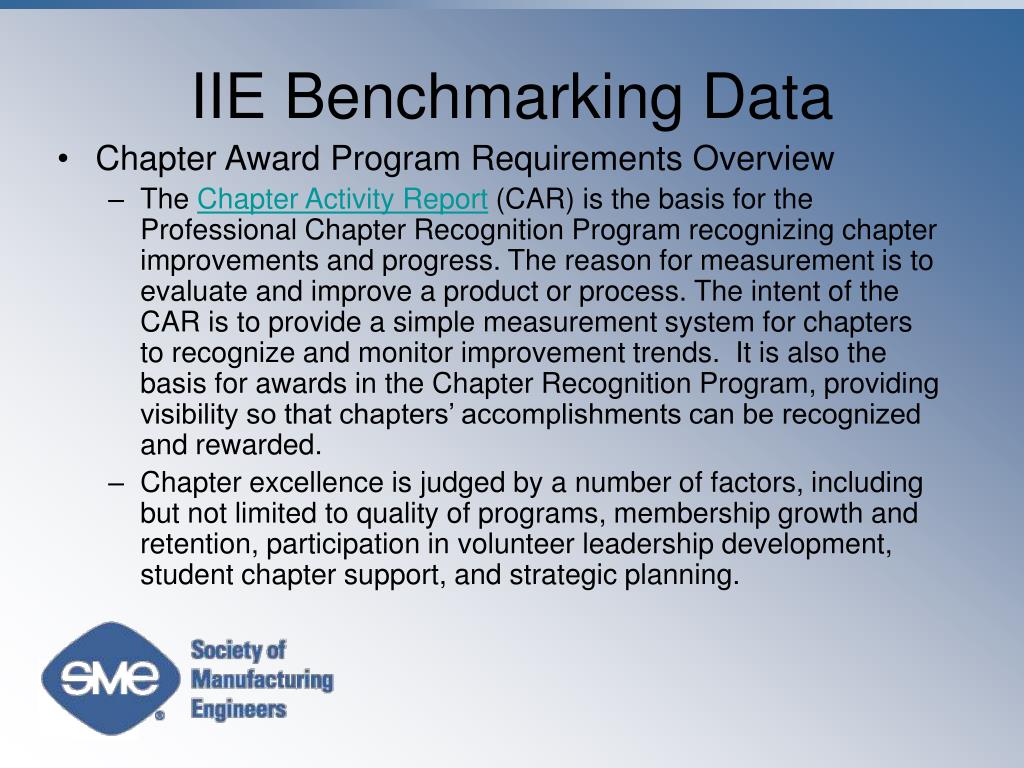 IIE Benchmarking Data

• Chapter Award Program Requirements Overview

– The Chapter Activity Report (CAR) is the basis for the Professional Chapter Recognition Program recognizing chapter improvements and progress. The reason for measurement is to evaluate and improve a product or process. The intent of the CAR is to provide a simple measurement system for chapters to recognize and monitor improvement trends. It is also the basis for awards in the Chapter Recognition Program, providing visibility so that chapters' accomplishments can be recognized and rewarded.

– Chapter excellence is judged by a number of factors, including but not limited to quality of programs, membership growth and retention, participation in volunteer leadership development, student chapter support, and strategic planning.

SME®

Society of Manufacturing Engineers